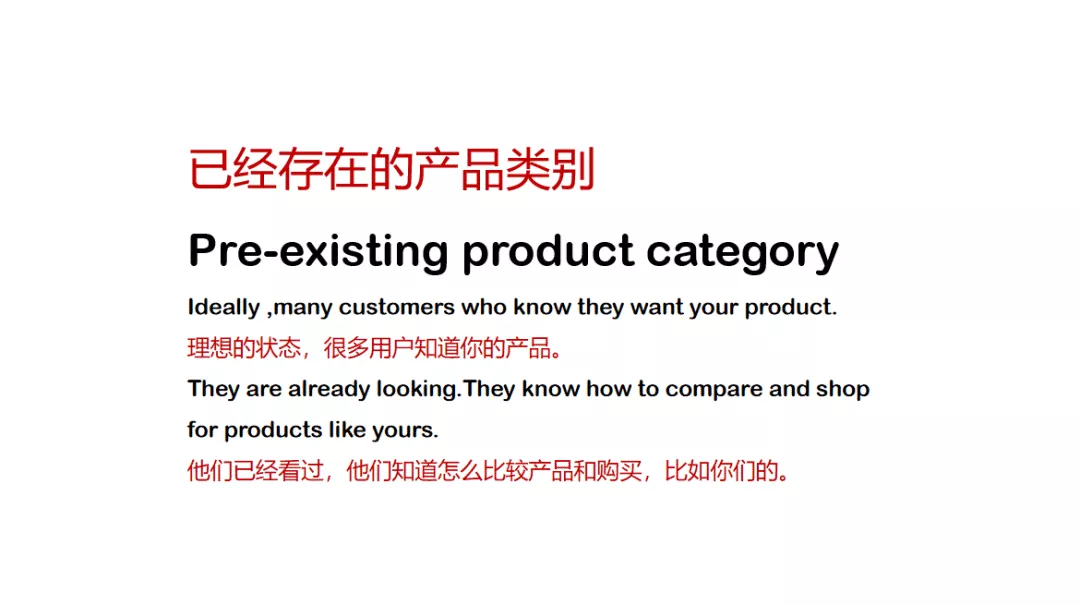 已经存在的产品类别

Pre-existing product category

Ideally ,many customers who know they want your product.

理想的状态，很多用户知道你的产品。

They are already looking.They know how to compare and shop for products like yours.

他们已经看过，他们知道怎么比较产品和购买，比如你们的。